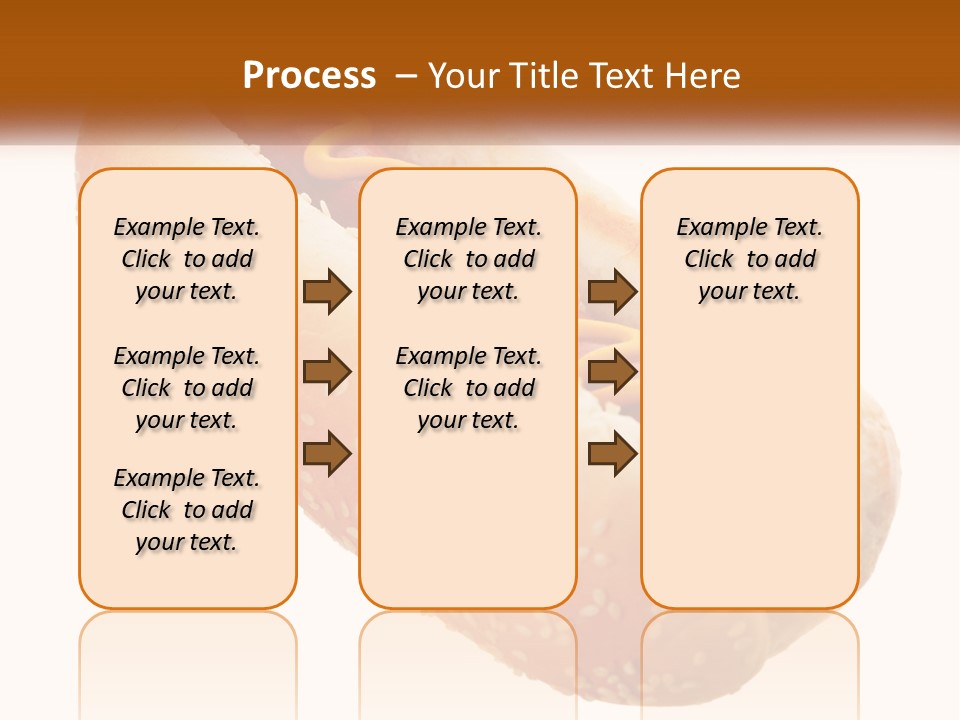 Process – Your Title Text Here

Example Text. Click to add your text.

Example Text. Click to add your text.

Example Text. Click to add your text.

Example Text. Click to add your text.

Example Text. Click to add your text.

Example Text. Click to add your text.